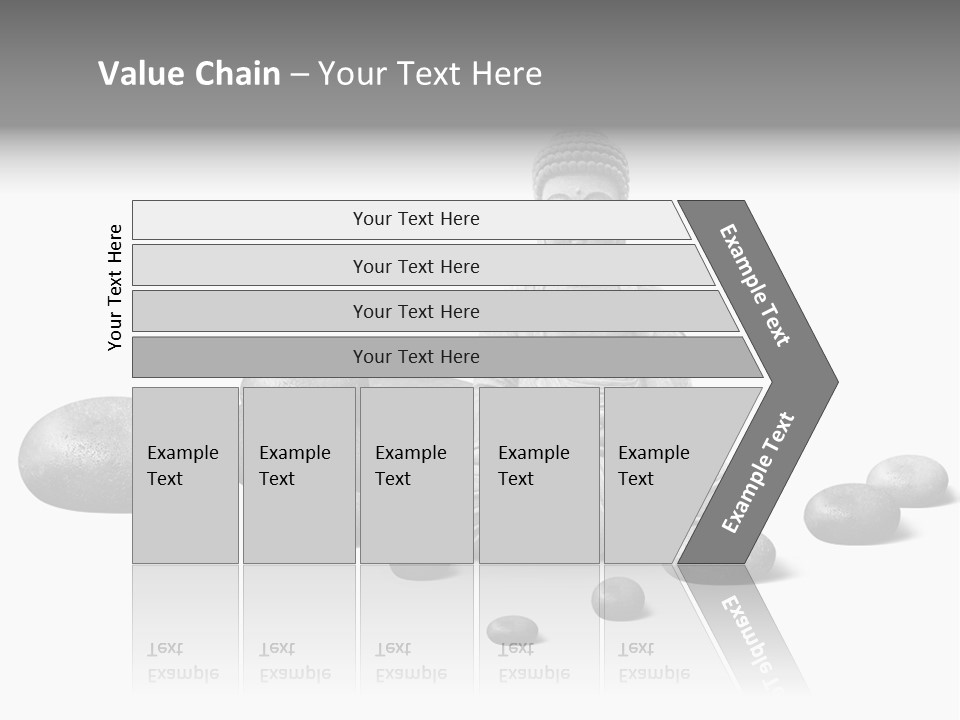 Value Chain – Your Text Here

Your Text Here

Your Text Here

Your Text Here

Your Text Here

Your Text Here

Example Text

Example Text

Example Text

Example Text

Example Text

Example Text

Example Text